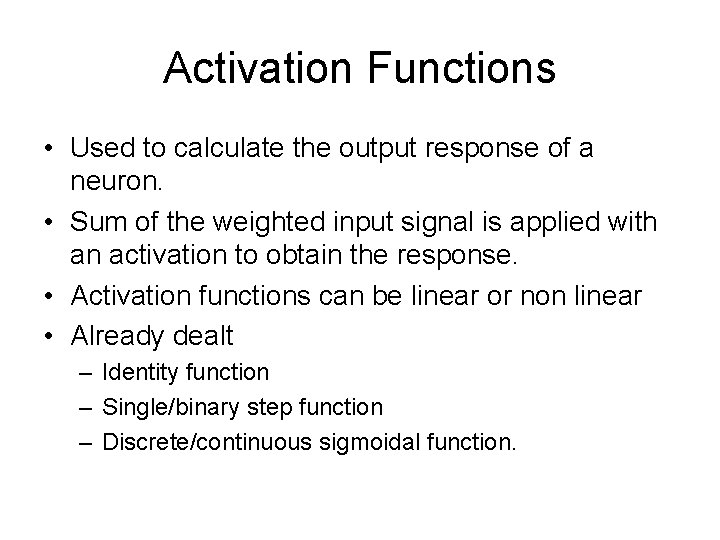 Activation Functions

• Used to calculate the output response of a neuron.

• Sum of the weighted input signal is applied with an activation to obtain the response.

• Activation functions can be linear or non linear

• Already dealt
– Identity function
– Single/binary step function
– Discrete/continuous sigmoidal function.